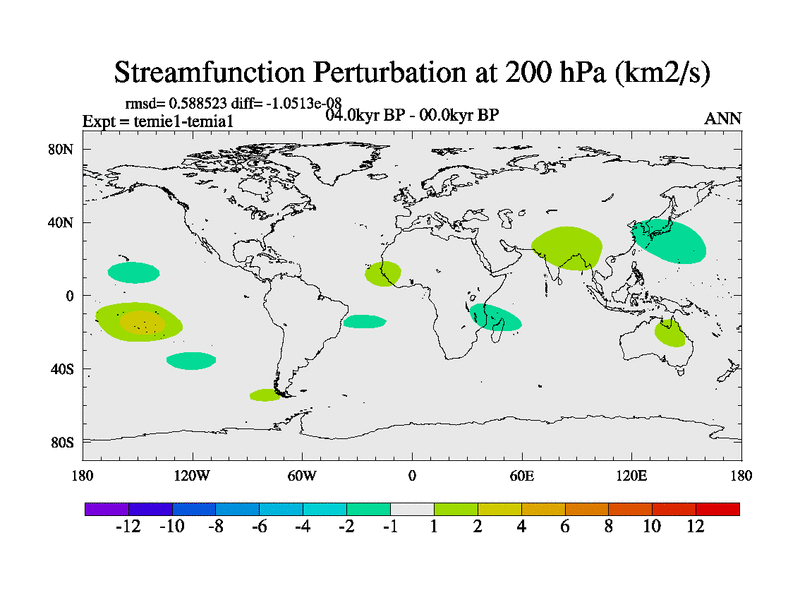 Streamfunction Perturbation at 200 hPa (km2/s)

rmsd= 0.588523 diff= -1.0513e-08
Expt = temie1-temia1
04.0kyr BP - 00.0kyr BP
ANN

80N
40N
0
40S
80S

180
120W
60W
0
60E
120E
180

-12 -10 -8 -6 -4 -2 -1 1 2 4 6 8 10 12